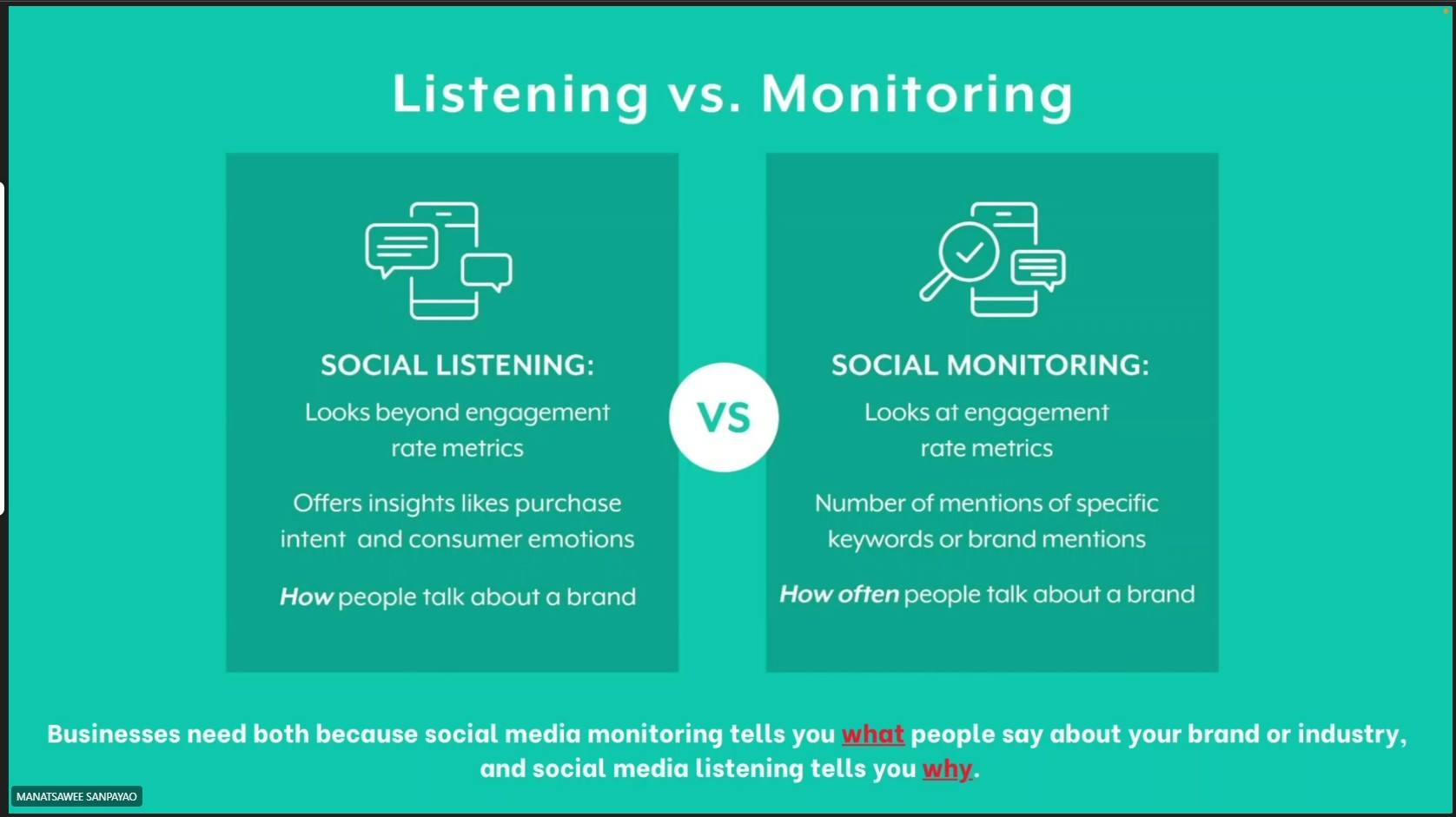 Listening vs. Monitoring

SOCIAL LISTENING:

Looks beyond engagement rate metrics

Offers insights likes purchase intent and consumer emotions

How people talk about a brand

VS

SOCIAL MONITORING:

Looks at engagement rate metrics

Number of mentions of specific keywords or brand mentions

How often people talk about a brand

Businesses need both because social media monitoring tells you what people say about your brand or industry, and social media listening tells you why.

MANATSAWEE SANPAYAO